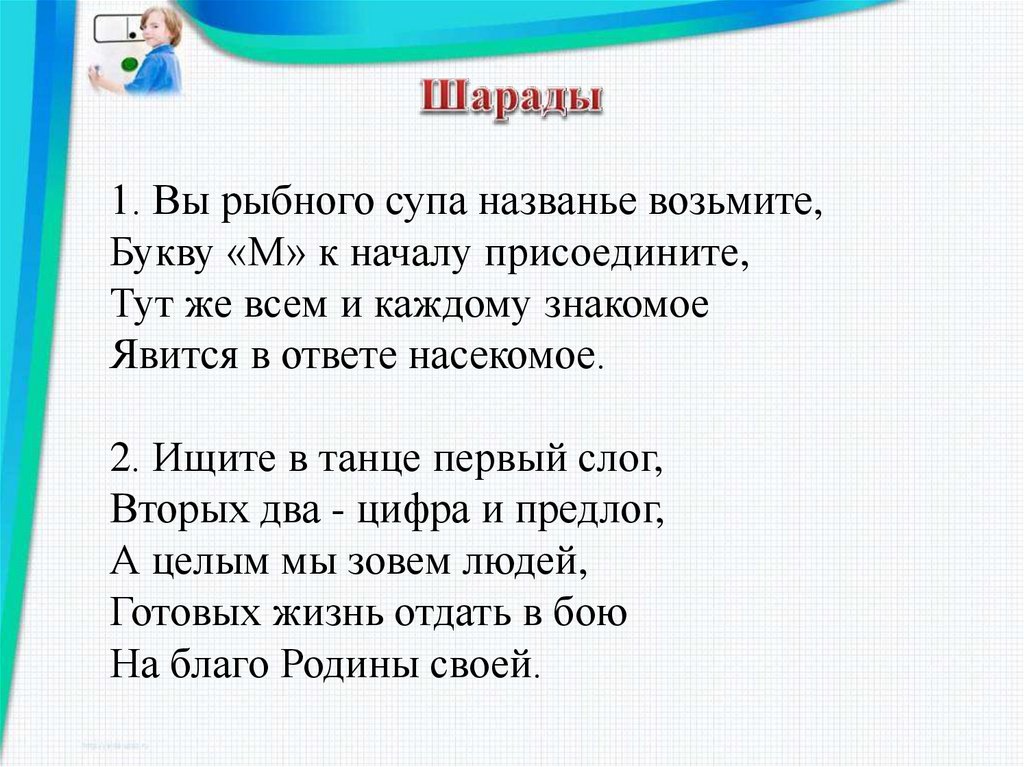 Шарады

1. Вы рыбного супа названье возьмите,
Букву «М» к началу присоедините,
Тут же всем и каждому знакомое
Явится в ответе насекомое.

2. Ищите в танце первый слог,
Вторых два - цифра и предлог,
А целым мы зовем людей,
Готовых жизнь отдать в бою
На благо Родины своей.